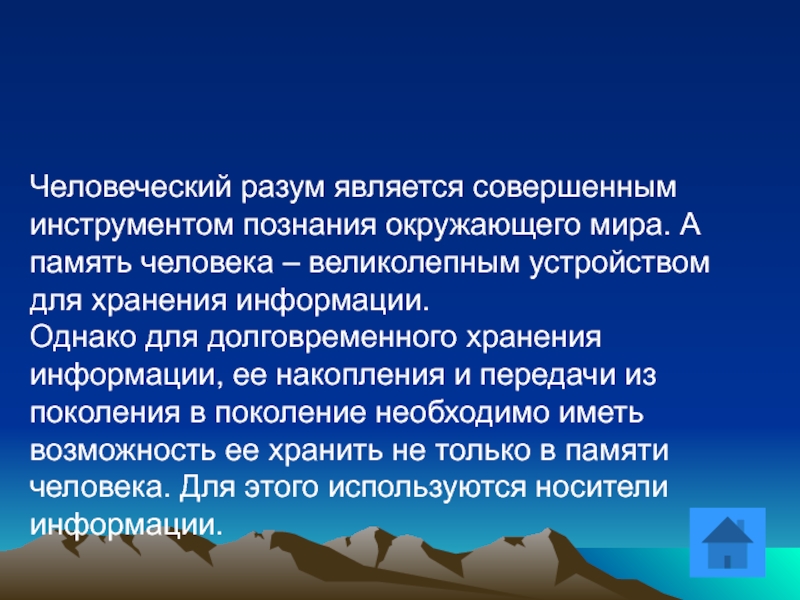 Человеческий разум является совершенным инструментом познания окружающего мира. А память человека – великолепным устройством для хранения информации.
Однако для долговременного хранения информации, ее накопления и передачи из поколения в поколение необходимо иметь возможность ее хранить не только в памяти человека. Для этого используются носители информации.